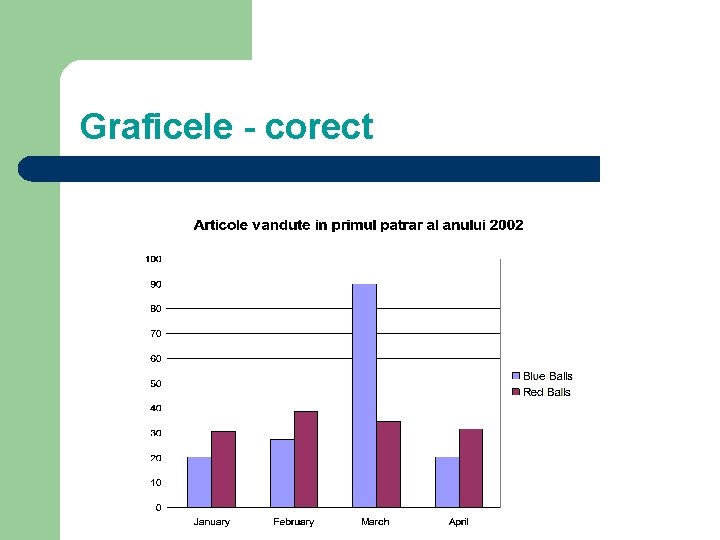 Graficele - corect

Articole vandute in primul patrar al anului 2002

100
90
80
70
60
50
40
30
20
10
0

January
February
March
April

Blue Balls
Red Balls